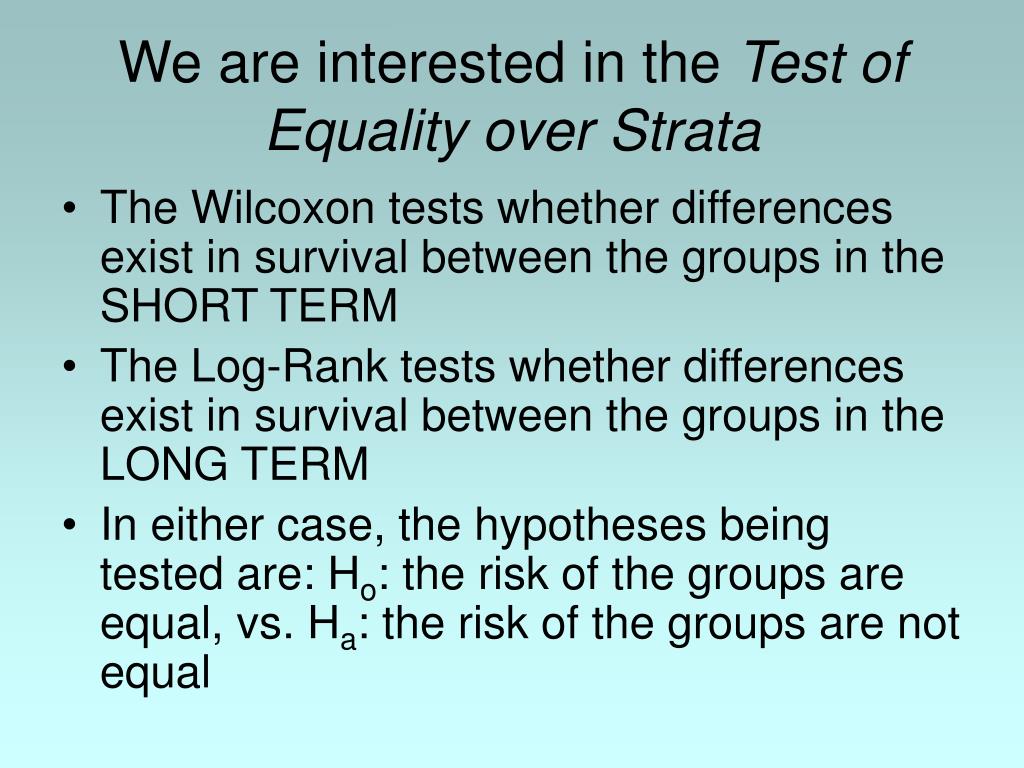 We are interested in the Test of Equality over Strata

• The Wilcoxon tests whether differences exist in survival between the groups in the SHORT TERM
• The Log-Rank tests whether differences exist in survival between the groups in the LONG TERM
• In either case, the hypotheses being tested are: $H_o$: the risk of the groups are equal, vs. $H_a$: the risk of the groups are not equal